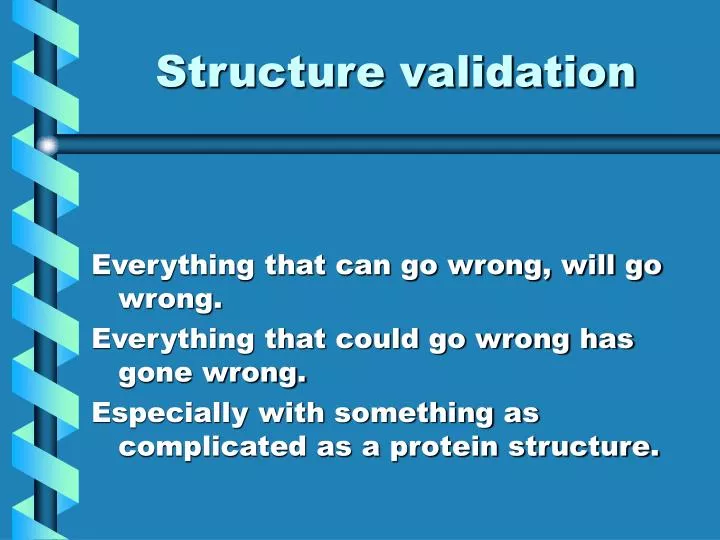 Structure validation

Everything that can go wrong, will go wrong.

Everything that could go wrong has gone wrong.

Especially with something as complicated as a protein structure.